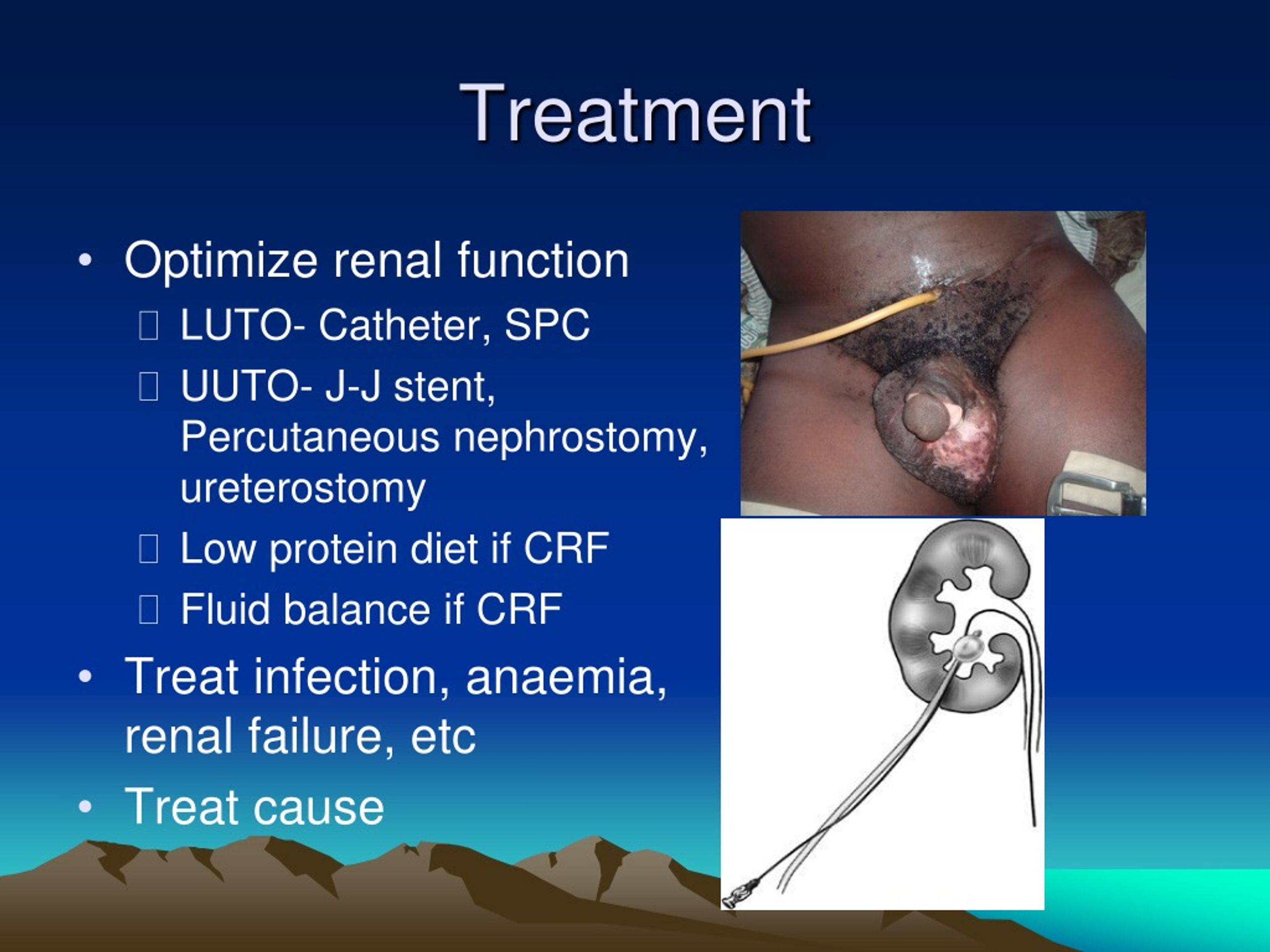 Treatment

• Optimize renal function
 LUTO- Catheter, SPC
 UUTO- J-J stent, Percutaneous nephrostomy, ureterostomy
 Low protein diet if CRF
 Fluid balance if CRF
• Treat infection, anaemia, renal failure, etc
• Treat cause